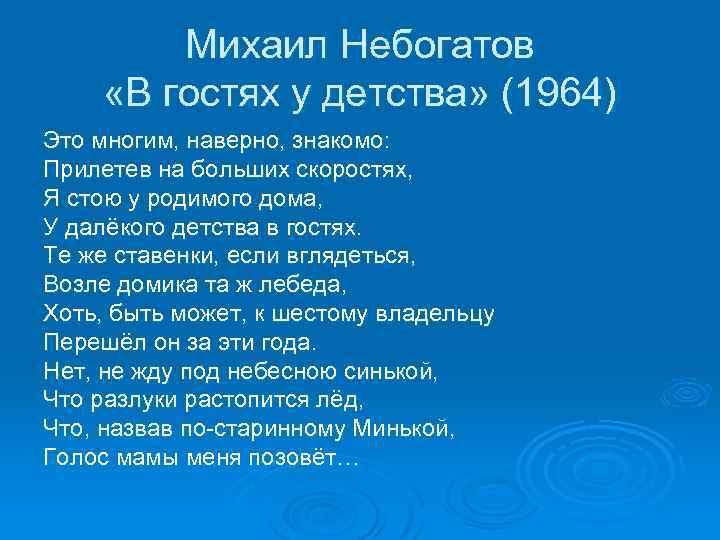 Михаил Небогатов
«В гостях у детства» (1964)

Это многим, наверно, знакомо:
Прилетев на больших скоростях,
Я стою у родимого дома,
У далёкого детства в гостях.
Те же ставенки, если вглядеться,
Возле домика та ж лебеда,
Хоть, быть может, к шестому владельцу
Перешёл он за эти года.
Нет, не жду под небесною синькой,
Что разлуки растопится лёд,
Что, назвав по-старинному Минькой,
Голос мамы меня позовёт…